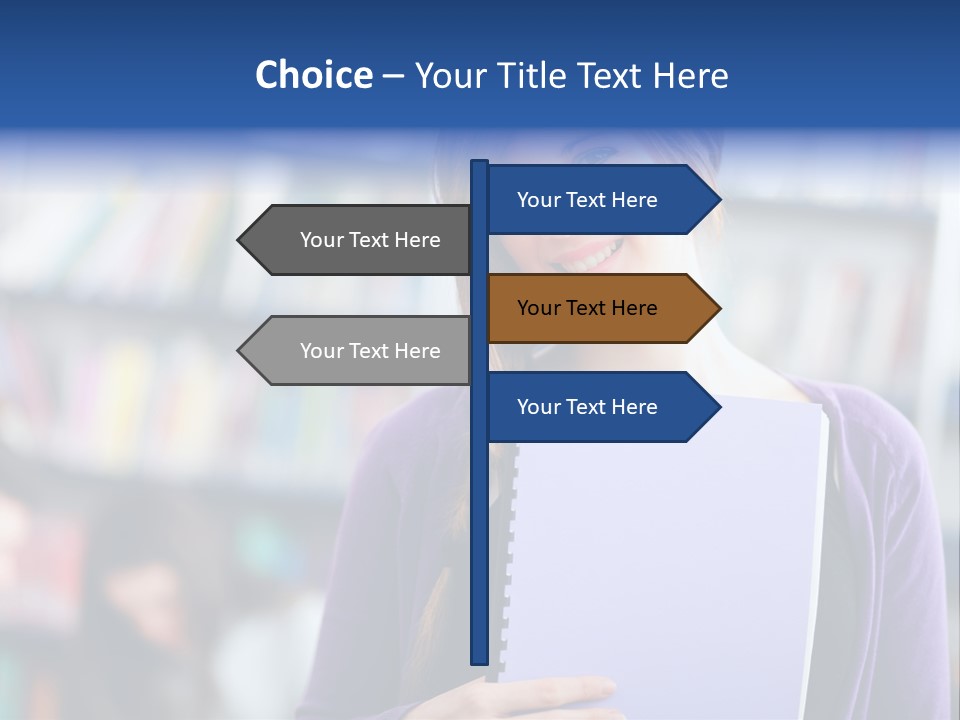 Choice – Your Title Text Here

Your Text Here

Your Text Here

Your Text Here

Your Text Here

Your Text Here